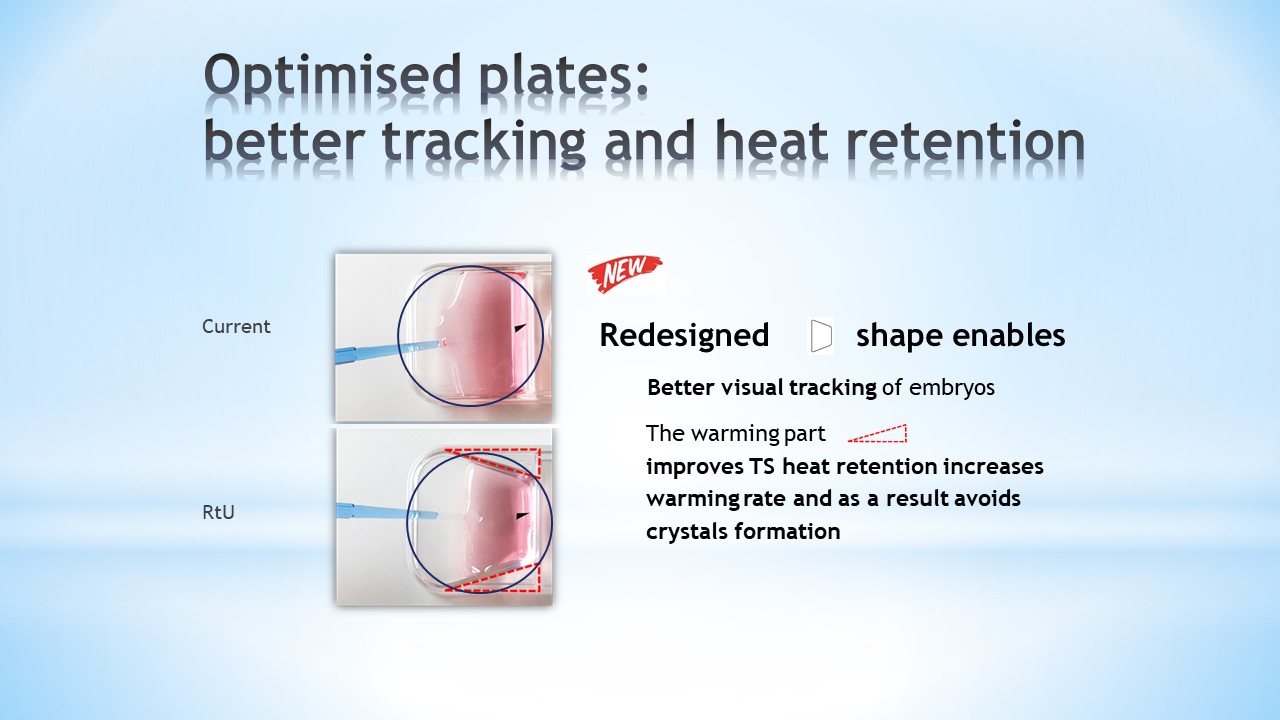 Optimised plates:
better tracking and heat retention

Current

RtU

NEW

Redesigned shape enables

Better visual tracking of embryos

The warming part
improves TS heat retention increases warming rate and as a result avoids crystals formation